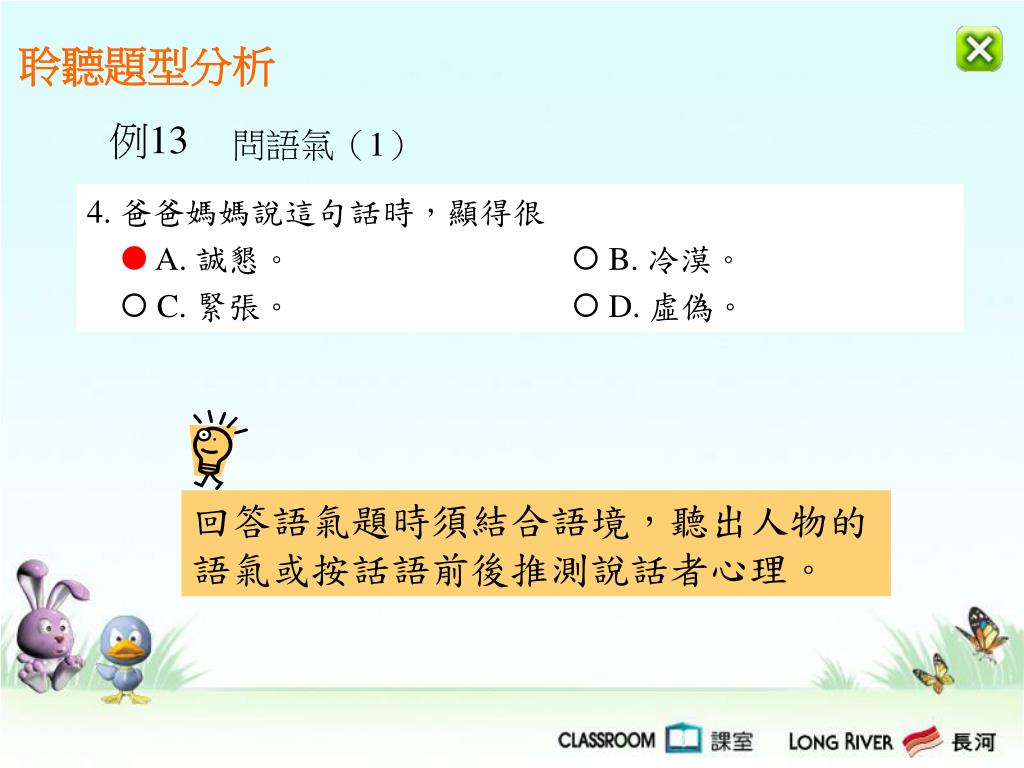 聆聽題型分析

例13 問語氣（1）

4. 爸爸媽媽說這句話時，顯得很

● A. 誠懇。 ○ B. 冷漠。

○ C. 緊張。 ○ D. 虛偽。

回答語氣題時須結合語境，聽出人物的語氣或按話語前後推測說話者心理。

CLASSROOM 課室 LONG RIVER 長河